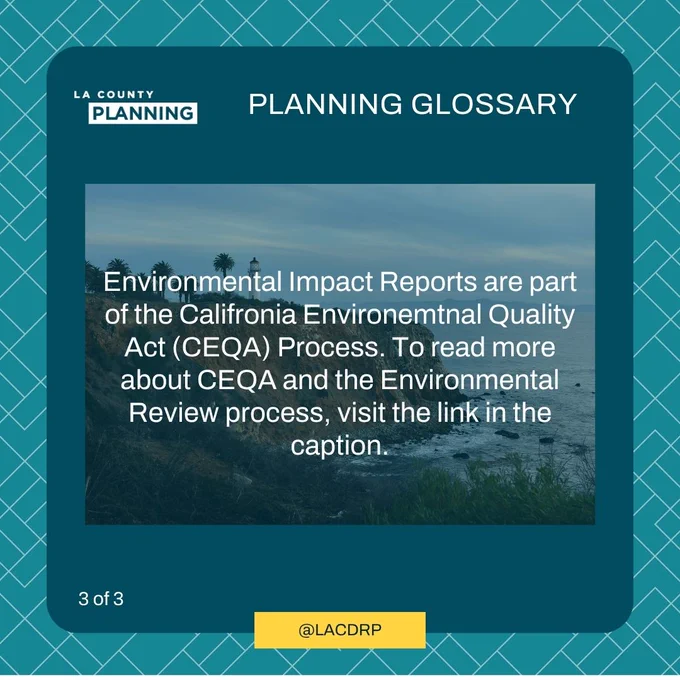 LA COUNTY
PLANNING

PLANNING GLOSSARY

Environmental Impact Reports are part of the Califronia Environemtnal Quality Act (CEQA) Process. To read more about CEQA and the Environmental Review process, visit the link in the caption.

3 of 3

@LACDRP